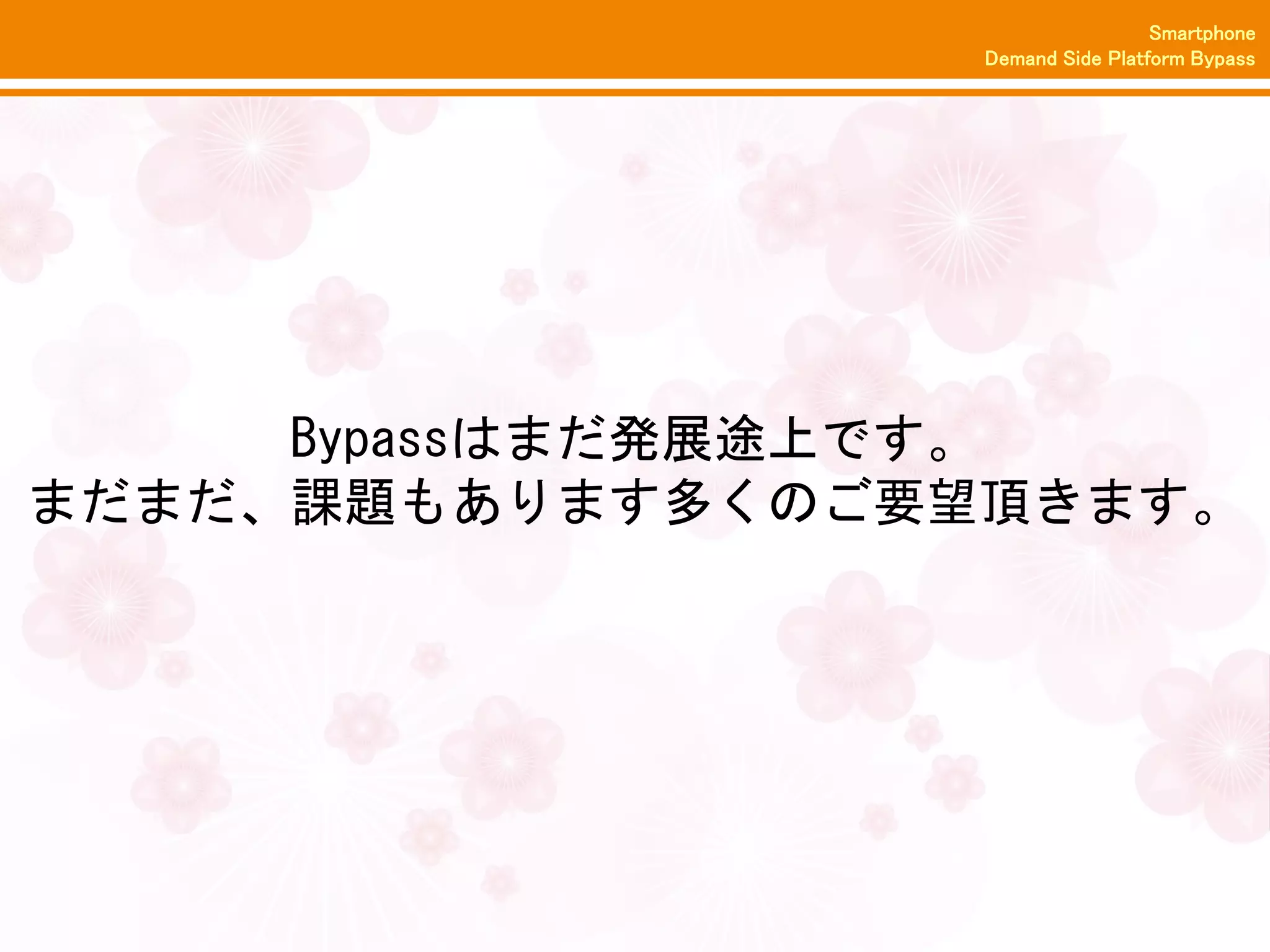 Smartphone
Demand Side Platform Bypass

Bypassはまだ発展途上です。
まだまだ、課題もあります多くのご要望頂きます。